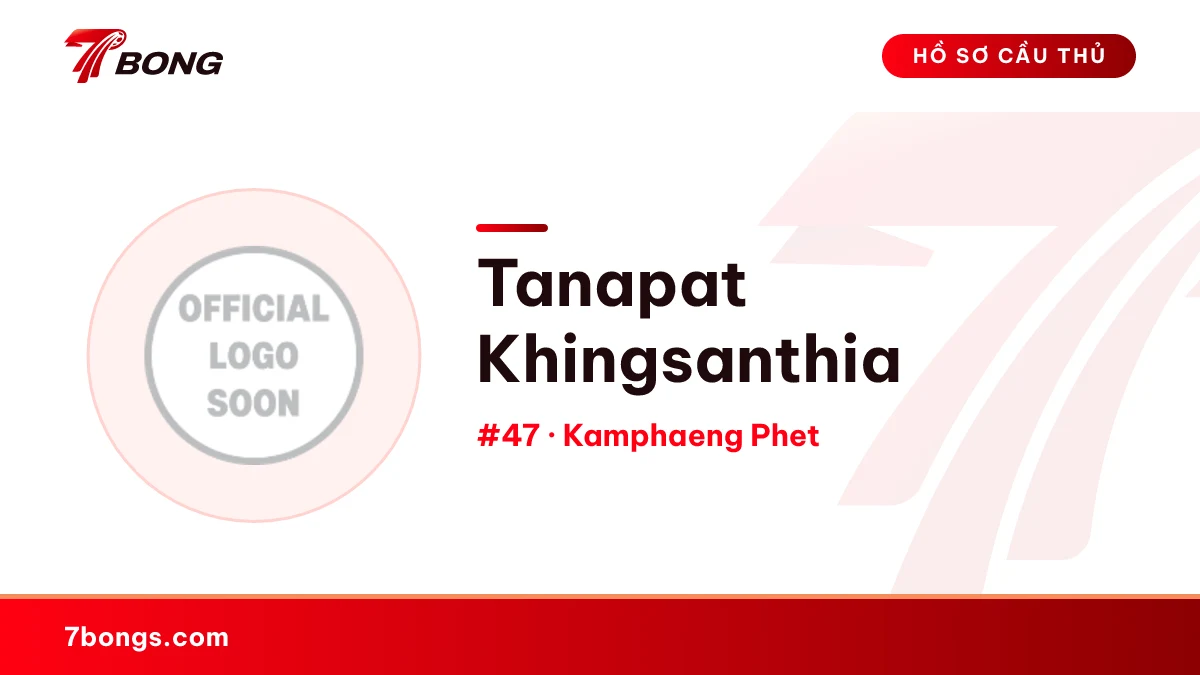 7BONG

HỒ SƠ CẦU THỦ

OFFICIAL
LOGO
SOON

Tanapat Khingsanthia

#47 · Kamphaeng Phet

7bongs.com